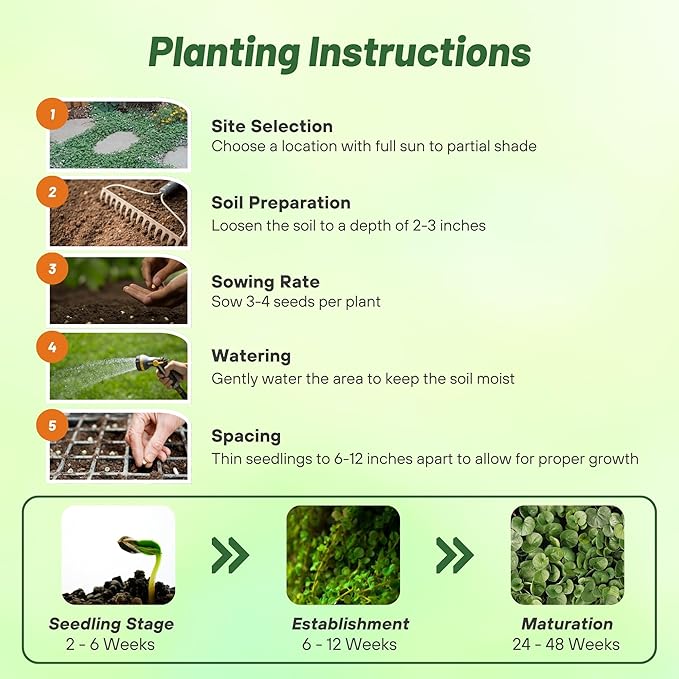 Planting Instructions

1
Site Selection
Choose a location with full sun to partial shade

2
Soil Preparation
Loosen the soil to a depth of 2-3 inches

3
Sowing Rate
Sow 3-4 seeds per plant

4
Watering
Gently water the area to keep the soil moist

5
Spacing
Thin seedlings to 6-12 inches apart to allow for proper growth

Seedling Stage
2 - 6 Weeks

Establishment
6 - 12 Weeks

Maturation
24 - 48 Weeks